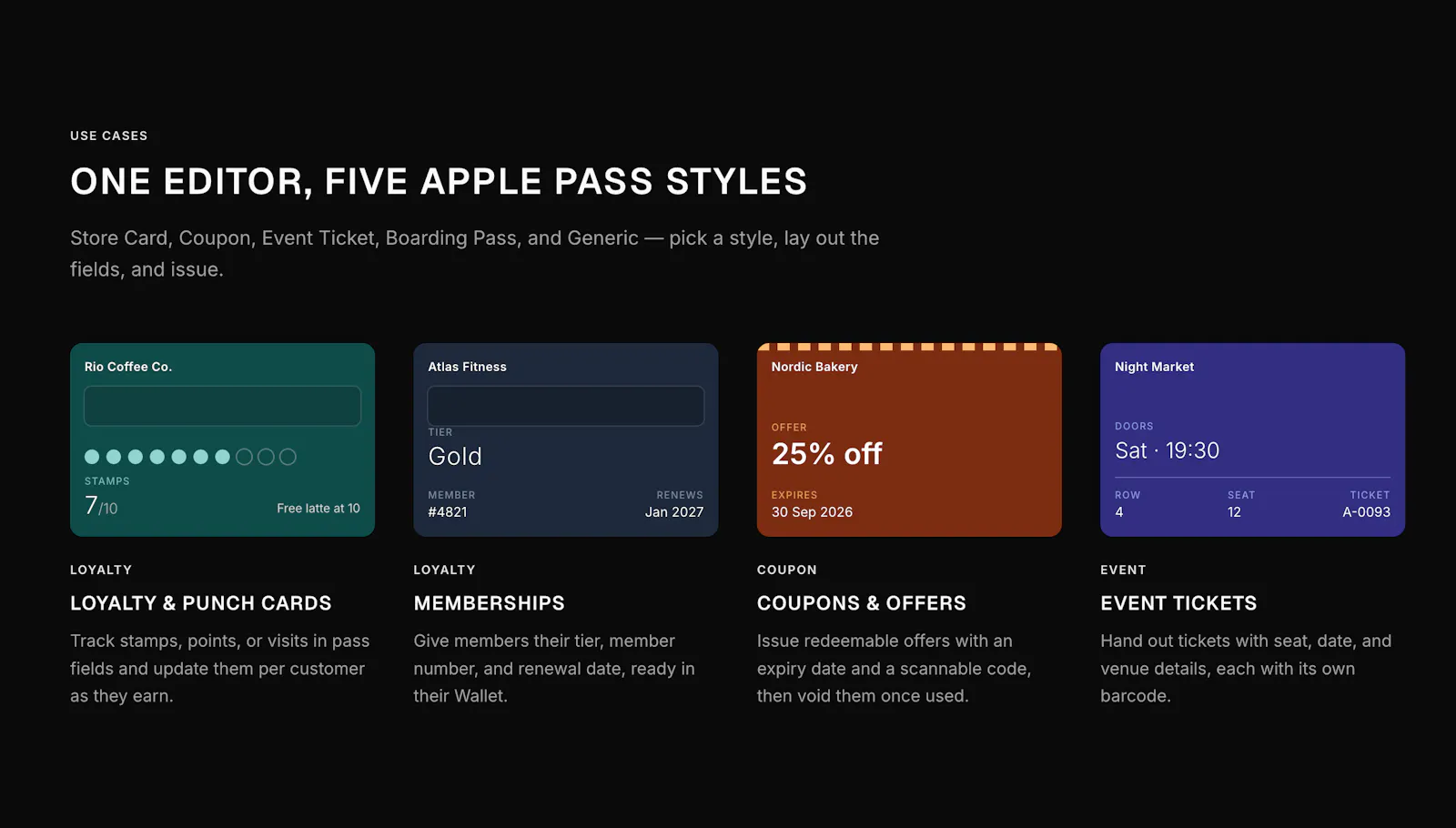 USE CASES

ONE EDITOR, FIVE APPLE PASS STYLES

Store Card, Coupon, Event Ticket, Boarding Pass, and Generic — pick a style, lay out the fields, and issue.

Rio Coffee Co.

STAMPS

7/10

Free latte at 10

LOYALTY

LOYALTY & PUNCH CARDS

Track stamps, points, or visits in pass fields and update them per customer as they earn.

Atlas Fitness

TIER

Gold

MEMBER

#4821

RENEWS

Jan 2027

LOYALTY

MEMBERSHIPS

Give members their tier, member number, and renewal date, ready in their Wallet.

Nordic Bakery

OFFER

25% off

EXPIRES

30 Sep 2026

COUPON

COUPONS & OFFERS

Issue redeemable offers with an expiry date and a scannable code, then void them once used.

Night Market

DOORS

Sat · 19:30

ROW

4

SEAT

12

TICKET

A-0093

EVENT

EVENT TICKETS

Hand out tickets with seat, date, and venue details, each with its own barcode.